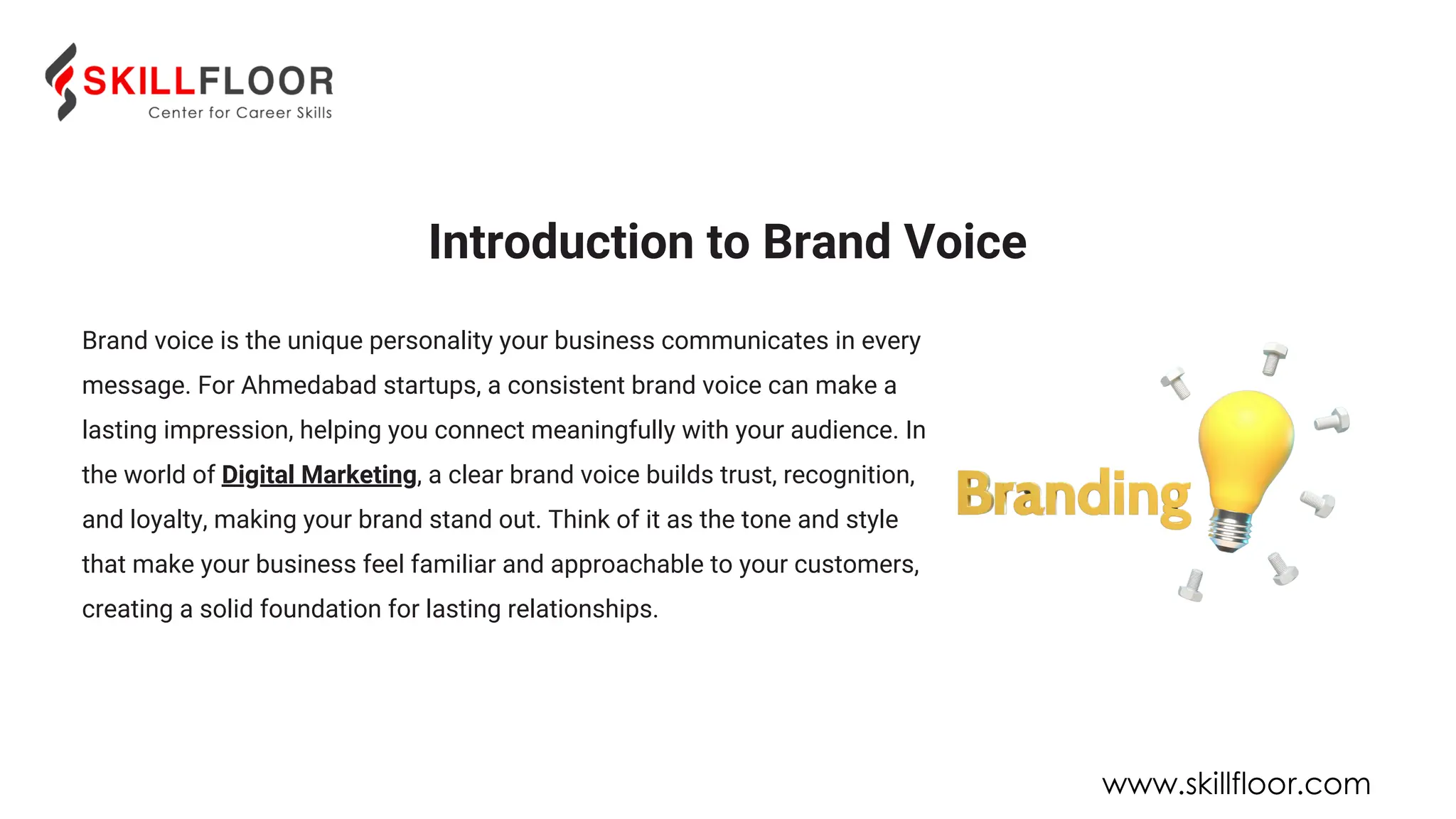 SKILLFLOOR
Center for Career Skills

Introduction to Brand Voice

Brand voice is the unique personality your business communicates in every message. For Ahmedabad startups, a consistent brand voice can make a lasting impression, helping you connect meaningfully with your audience. In the world of Digital Marketing, a clear brand voice builds trust, recognition, and loyalty, making your brand stand out. Think of it as the tone and style that make your business feel familiar and approachable to your customers, creating a solid foundation for lasting relationships.

Branding

www.skillfloor.com